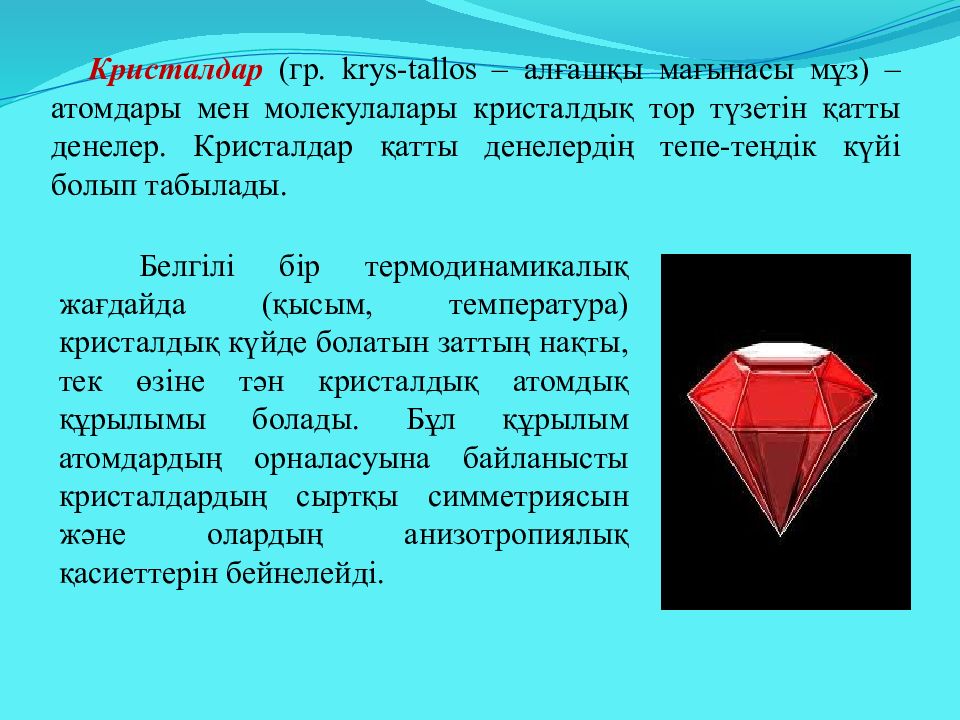 Кристалдар (гр. krys-tallos – алғашқы мағынасы мұз) – атомдары мен молекулалары кристалдық тор түзетін қатты денелер. Кристалдар қатты денелердің тепе-теңдік күйі болып табылады.

Белгілі бір термодинамикалық жағдайда (қысым, температура) кристалдық күйде болатын заттың нақты, тек өзіне тән кристалдық атомдық құрылымы болады. Бұл құрылым атомдардың орналасуына байланысты кристалдардың сыртқы симметриясын және олардың анизотропиялық қасиеттерін бейнелейді.